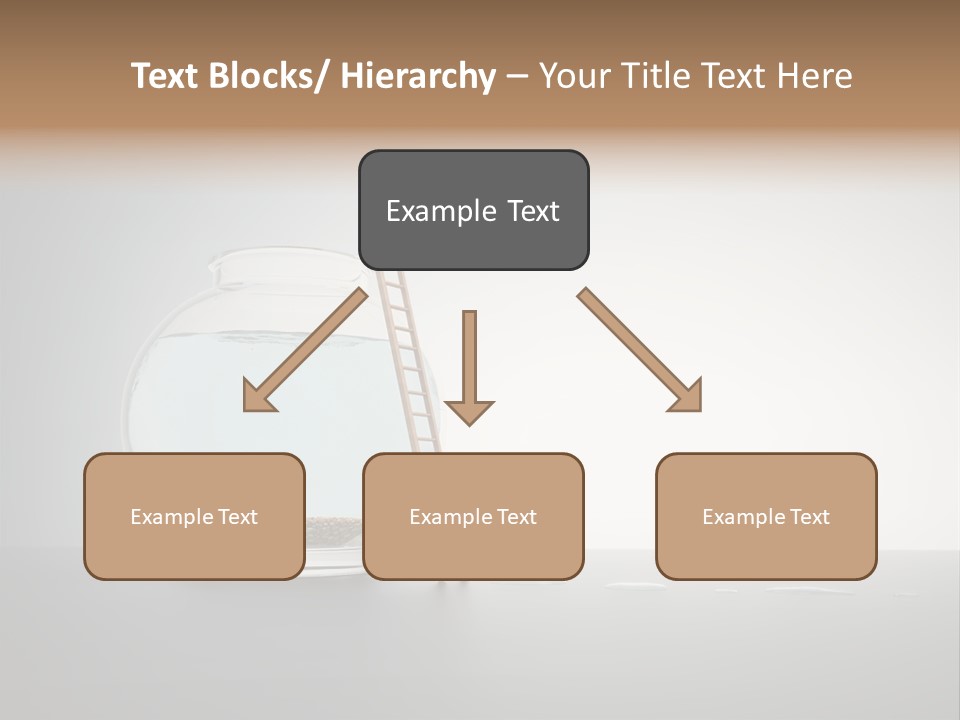 Text Blocks/ Hierarchy – Your Title Text Here

Example Text

Example Text

Example Text

Example Text